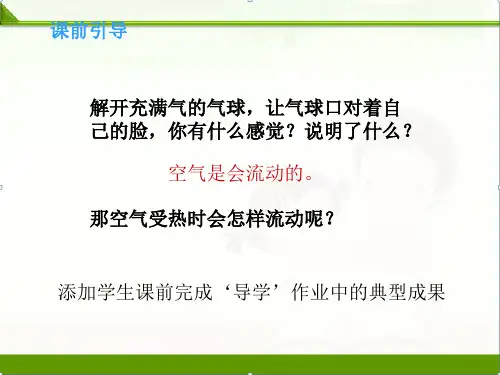 课前引导

解开充满气的气球，让气球口对着自己的脸，你有什么感觉？说明了什么？

空气是会流动的。

那空气受热时会怎样流动呢？

添加学生课前完成‘导学’作业中的典型成果